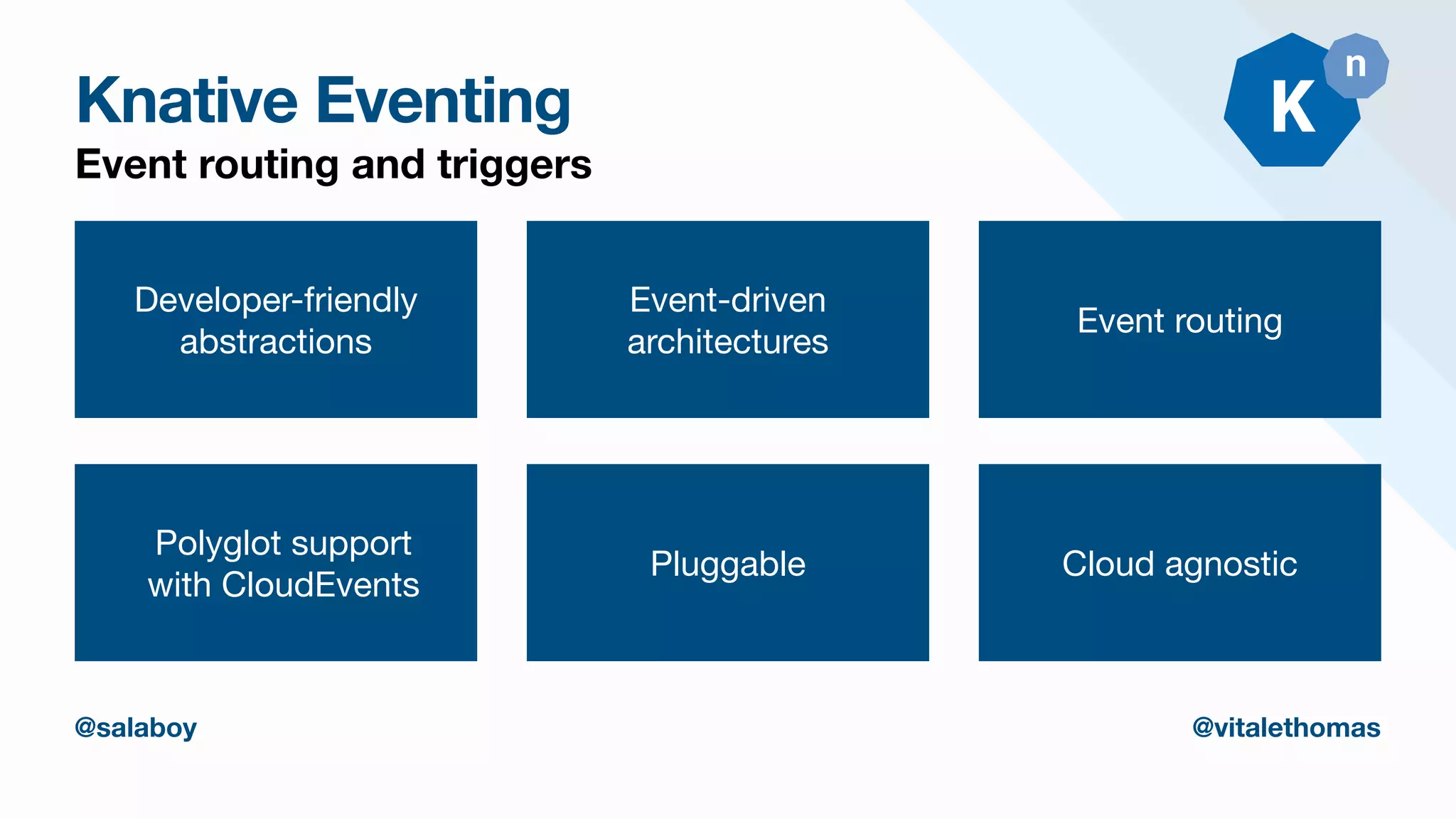 Knative Eventing
Event routing and triggers

K n

Developer-friendly abstractions

Event-driven architectures

Event routing

Polyglot support with CloudEvents

Pluggable

Cloud agnostic

@salaboy

@vitalethomas